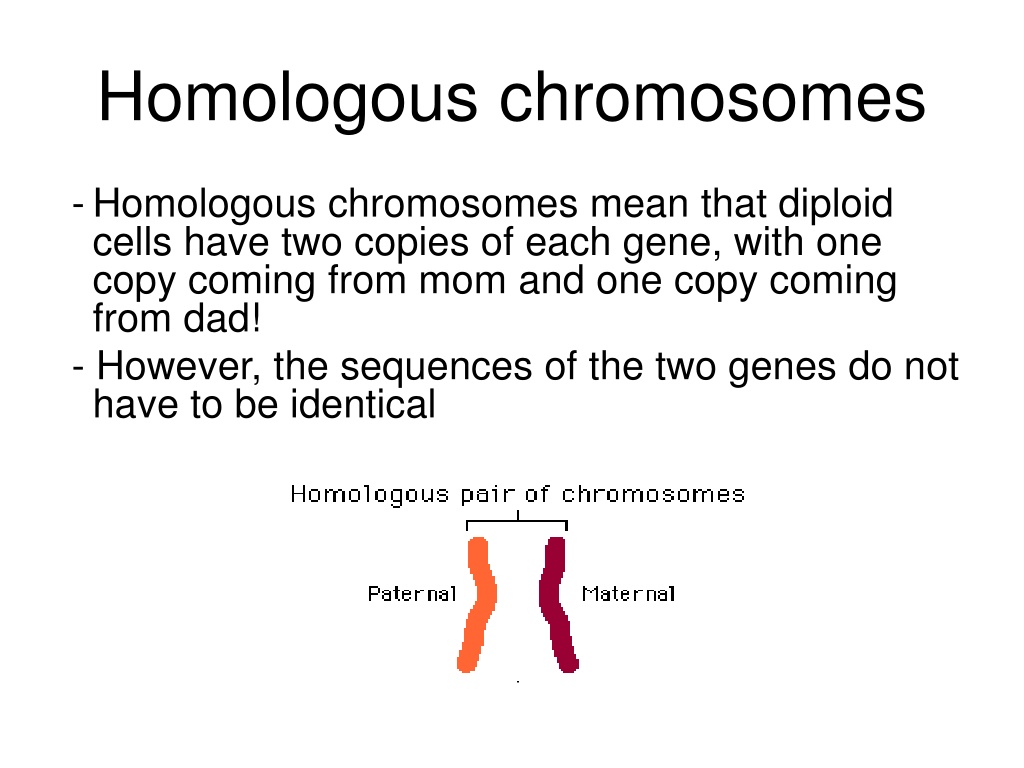 Homologous chromosomes

- Homologous chromosomes mean that diploid cells have two copies of each gene, with one copy coming from mom and one copy coming from dad!
- However, the sequences of the two genes do not have to be identical

Homologous pair of chromosomes

Paternal

Maternal